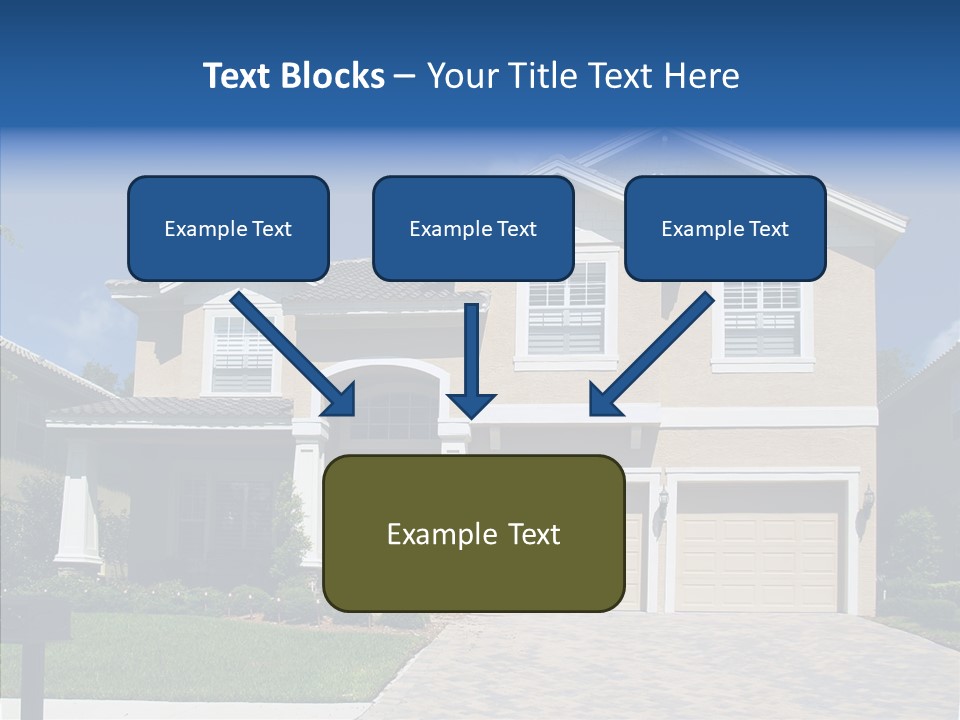 Text Blocks – Your Title Text Here

Example Text

Example Text

Example Text

Example Text